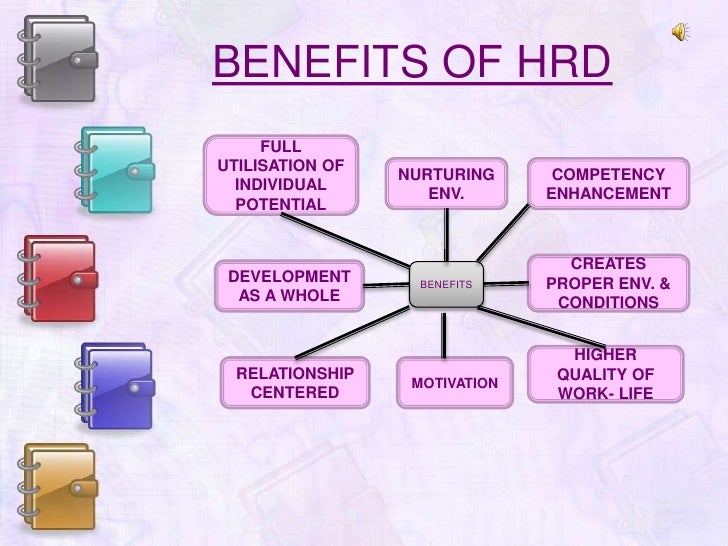 BENEFITS OF HRD

FULL UTILISATION OF INDIVIDUAL POTENTIAL

NURTURING ENV.

COMPETENCY ENHANCEMENT

DEVELOPMENT AS A WHOLE

BENEFITS

CREATES PROPER ENV. & CONDITIONS

RELATIONSHIP CENTERED

MOTIVATION

HIGHER QUALITY OF WORK- LIFE